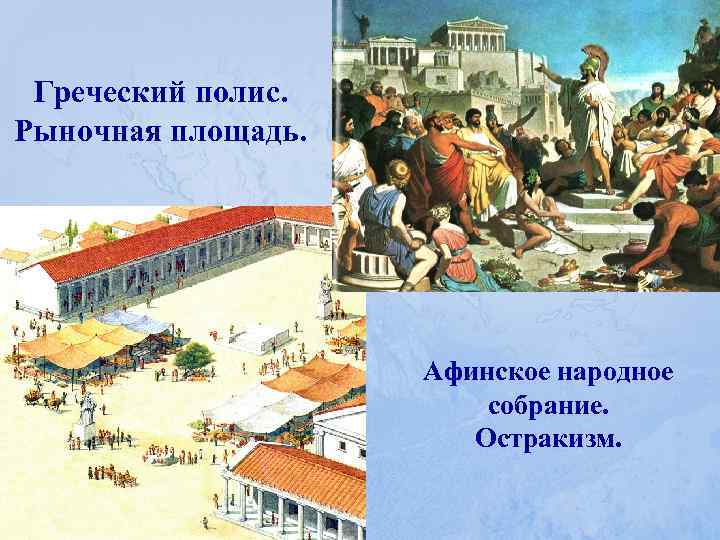 Греческий полис.
Рыночная площадь.

Афинское народное собрание.
Остракизм.